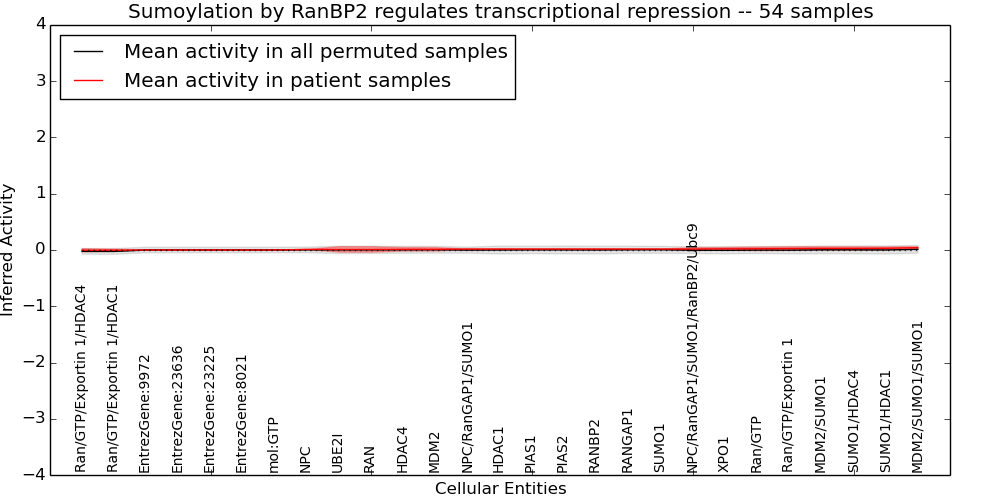 Sumoylation by RanBP2 regulates transcriptional repression -- 54 samples

Mean activity in all permuted samples
Mean activity in patient samples

Inferred Activity

4
3
2
1
0
−1
−2
−3
−4

Ran/GTP/Exportin 1/HDAC4
Ran/GTP/Exportin 1/HDAC1
EntrezGene:9972
EntrezGene:23636
EntrezGene:23225
EntrezGene:8021
mol:GTP
NPC
UBE2I
RAN
HDAC4
MDM2
NPC/RanGAP1/SUMO1
HDAC1
PIAS1
PIAS2
RANBP2
RANGAP1
SUMO1
NPC/RanGAP1/SUMO1/RanBP2/Ubc9
XPO1
Ran/GTP
Ran/GTP/Exportin 1
MDM2/SUMO1
SUMO1/HDAC4
SUMO1/HDAC1
MDM2/SUMO1/SUMO1

Cellular Entities